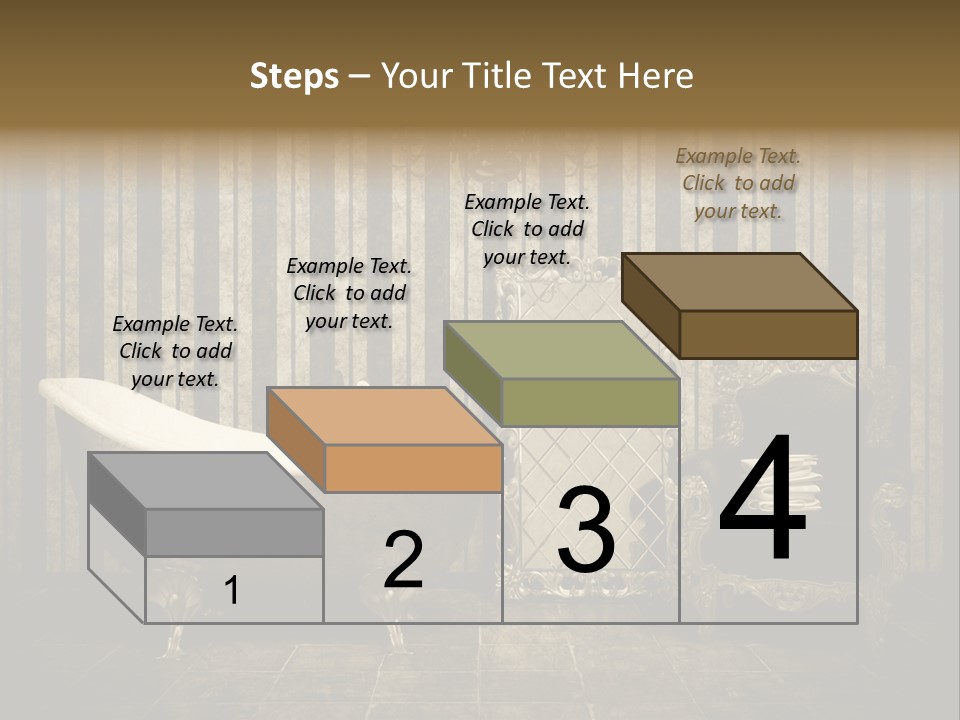 Steps – Your Title Text Here

Example Text. Click to add your text.

Example Text. Click to add your text.

Example Text. Click to add your text.

Example Text. Click to add your text.

1

2

3

4